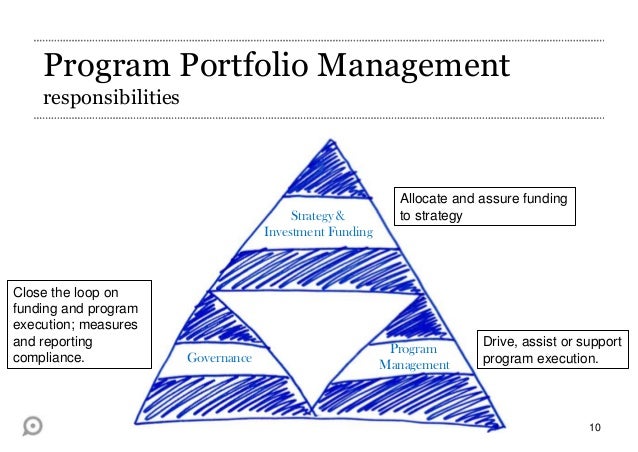 Program Portfolio Management
responsibilities

Strategy & Investment Funding

Allocate and assure funding to strategy

Close the loop on funding and program execution; measures and reporting compliance.

Governance

Program Management

Drive, assist or support program execution.

10